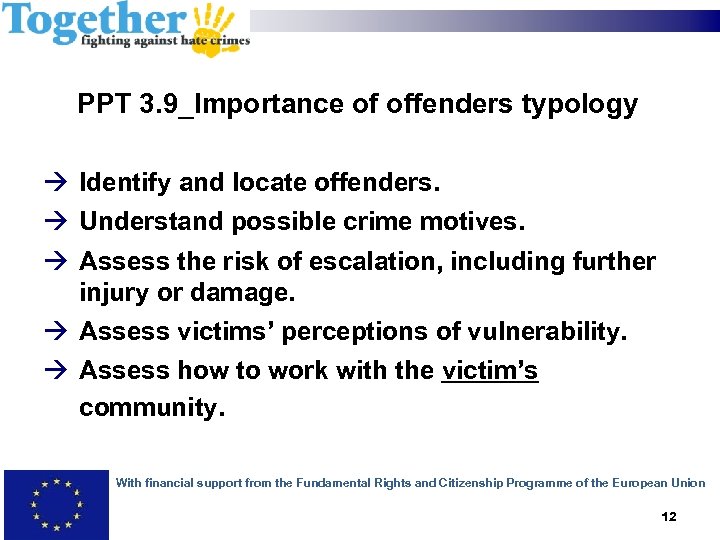 Together
fighting against hate crimes

PPT 3.9_Importance of offenders typology

→ Identify and locate offenders.
→ Understand possible crime motives.
→ Assess the risk of escalation, including further injury or damage.
→ Assess victims' perceptions of vulnerability.
→ Assess how to work with the victim's community.

With financial support from the Fundamental Rights and Citizenship Programme of the European Union

12